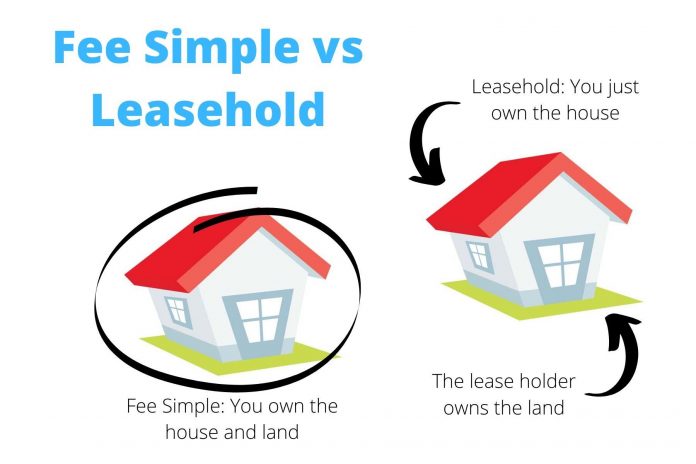 Fee Simple vs Leasehold

Leasehold: You just own the house

Fee Simple: You own the house and land

The lease holder owns the land